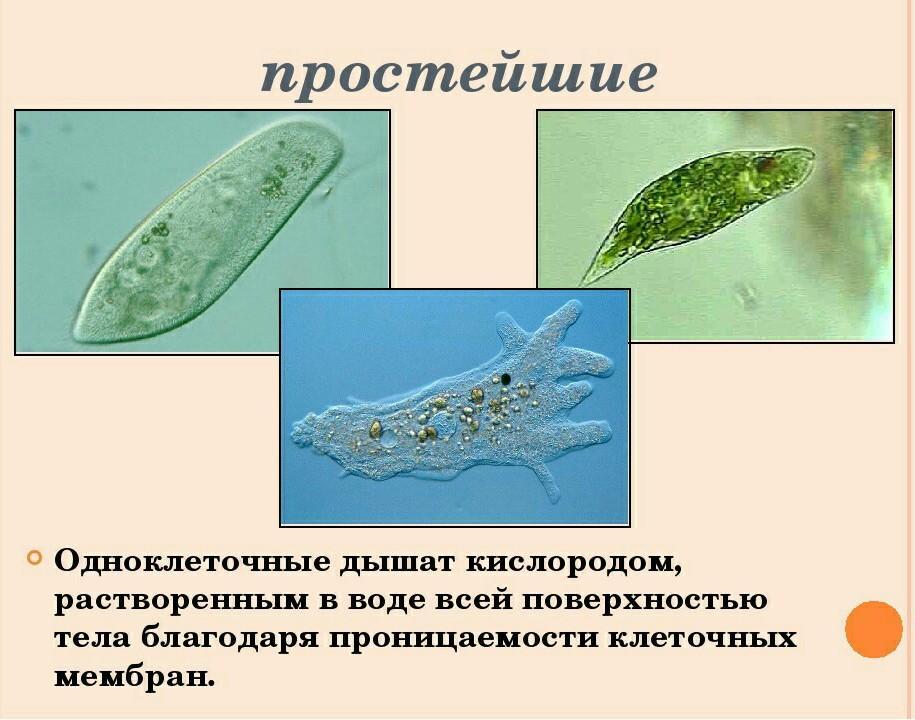 простейшие

Одноклеточные дышат кислородом, растворенным в воде всей поверхностью тела благодаря проницаемости клеточных мембран.